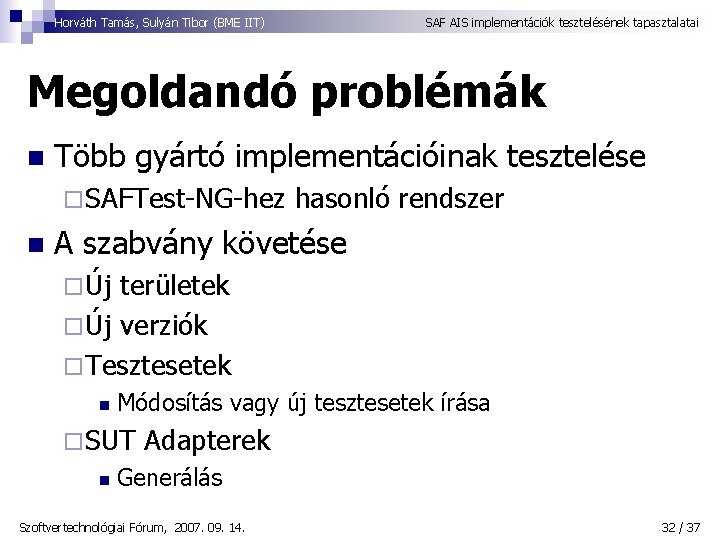 Horváth Tamás, Sulyán Tibor (BME IIT)

SAF AIS implementációk tesztelésének tapasztalatai

Megoldandó problémák

Több gyártó implementációinak tesztelése

SAFTest-NG-hez hasonló rendszer

A szabvány követése

Új területek

Új verziók

Tesztesetek

Módosítás vagy új tesztesetek írása

SUT Adapterek

Generálás

Szoftvertechnológiai Fórum, 2007. 09. 14.

32 / 37